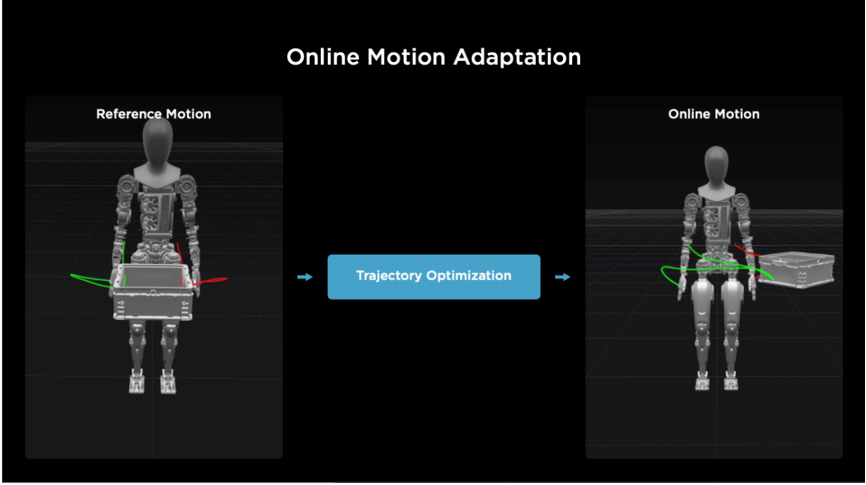 Online Motion Adaptation

Reference Motion

Trajectory Optimization

Online Motion